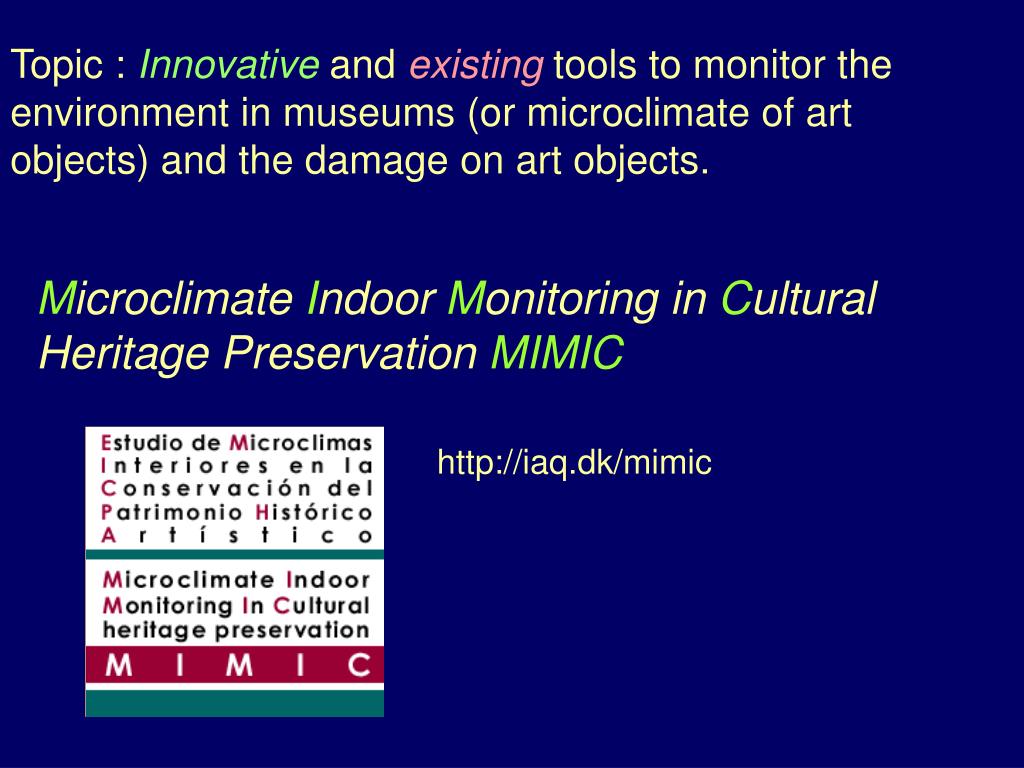 Topic : Innovative and existing tools to monitor the environment in museums (or microclimate of art objects) and the damage on art objects.

Microclimate Indoor Monitoring in Cultural Heritage Preservation MIMIC

Estudio de Microclimas Interiores en la Conservación del Patrimonio Histórico Artístico

Microclimate Indoor Monitoring In Cultural heritage preservation

M I M I C

http://iaq.dk/mimic